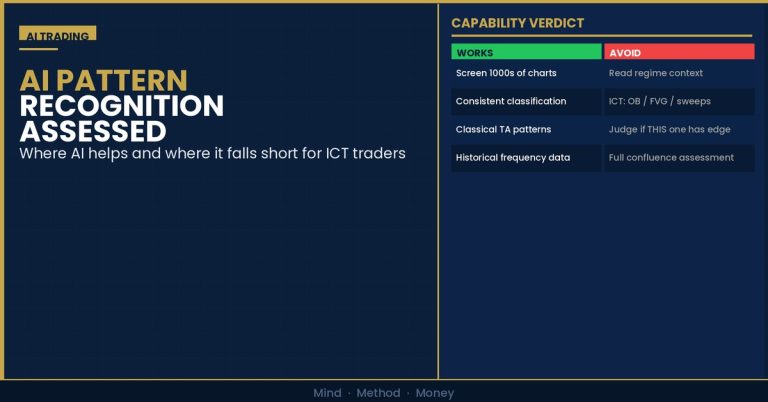 AI TRADING

AI PATTERN RECOGNITION ASSESSED

Where AI helps and where it falls short for ICT traders

CAPABILITY VERDICT

| WORKS | AVOID |
|---|---|
| Screen 1000s of charts | Read regime context |
| Consistent classification | ICT: OB / FVG / sweeps |
| Classical TA patterns | Judge if THIS one has edge |
| Historical frequency data | Full confluence assessment |

Mind · Method · Money